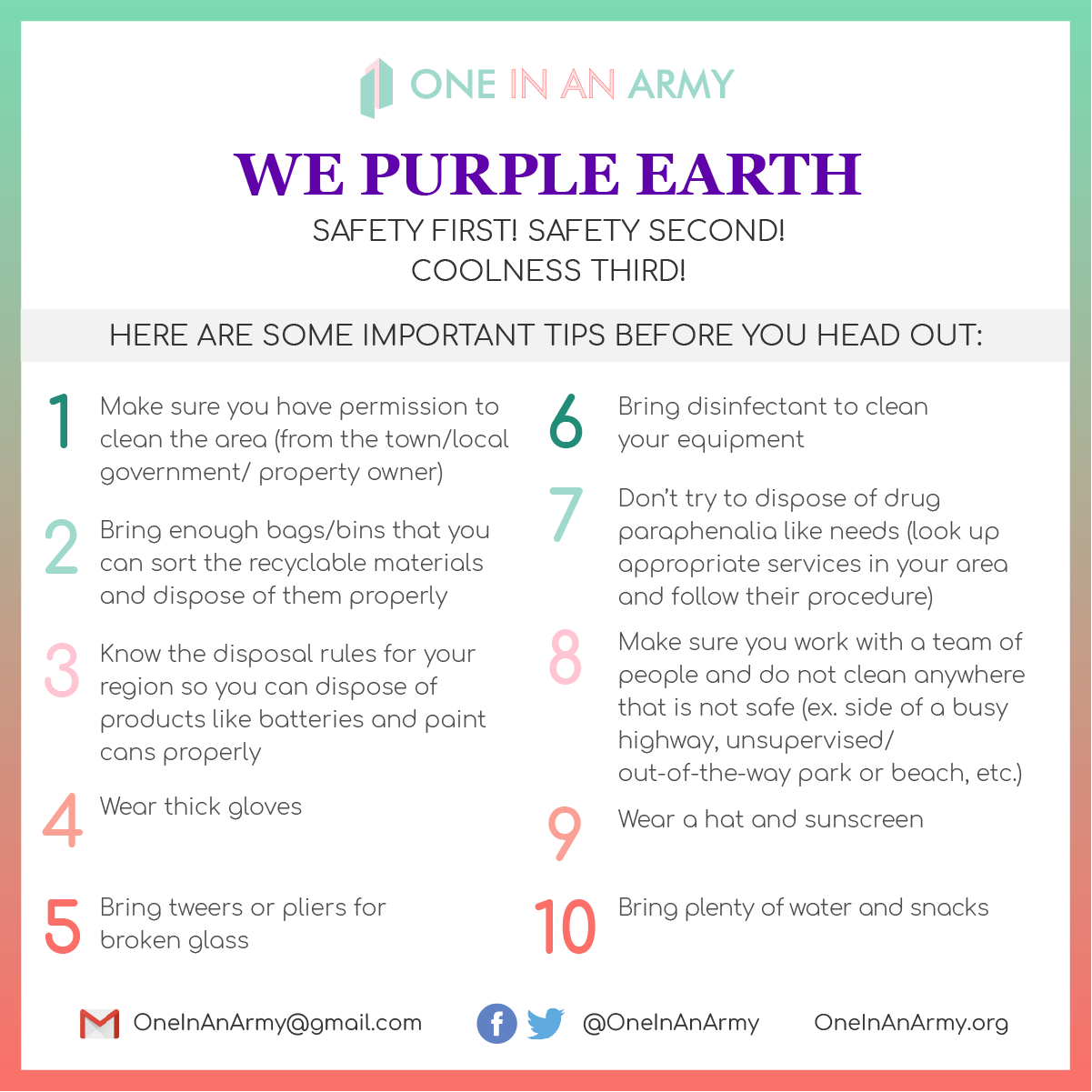 ONE IN AN ARMY

WE PURPLE EARTH

SAFETY FIRST! SAFETY SECOND! COOLNESS THIRD!

HERE ARE SOME IMPORTANT TIPS BEFORE YOU HEAD OUT:

1 Make sure you have permission to clean the area (from the town/local government/ property owner)

2 Bring enough bags/bins that you can sort the recyclable materials and dispose of them properly

3 Know the disposal rules for your region so you can dispose of products like batteries and paint cans properly

4 Wear thick gloves

5 Bring tweers or pliers for broken glass

6 Bring disinfectant to clean your equipment

7 Don't try to dispose of drug paraphenalia like needs (look up appropriate services in your area and follow their procedure)

8 Make sure you work with a team of people and do not clean anywhere that is not safe (ex. side of a busy highway, unsupervised/ out-of-the-way park or beach, etc.)

9 Wear a hat and sunscreen

10 Bring plenty of water and snacks

OneInAnArmy@gmail.com

@OneInAnArmy

OneInAnArmy.org